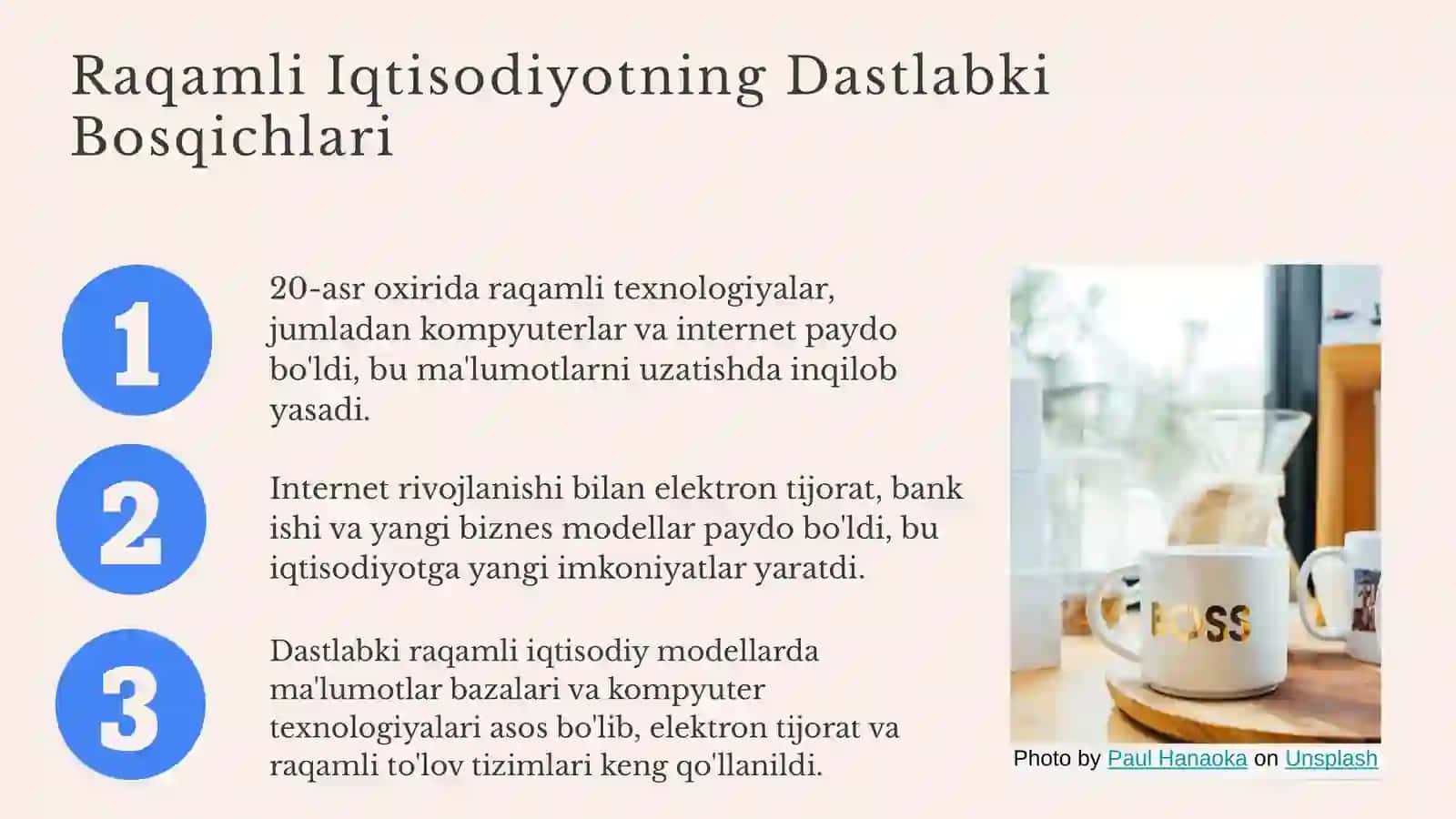 Raqamli Iqtisodiyotning Dastlabki Bosqichlari

1

20-asr oxirida raqamli texnologiyalar, jumladan kompyuterlar va internet paydo bo'ldi, bu ma'lumotlarni uzatishda inqilob yasadi.

2

Internet rivojlanishi bilan elektron tijorat, bank ishi va yangi biznes modellar paydo bo'ldi, bu iqtisodiyotga yangi imkoniyatlar yaratdi.

3

Dastlabki raqamli iqtisodiy modellarda ma'lumotlar bazalari va kompyuter texnologiyalari asos bo'lib, elektron tijorat va raqamli to'lov tizimlari keng qo'llanildi.

BOSS

Photo by Paul Hanaoka on Unsplash